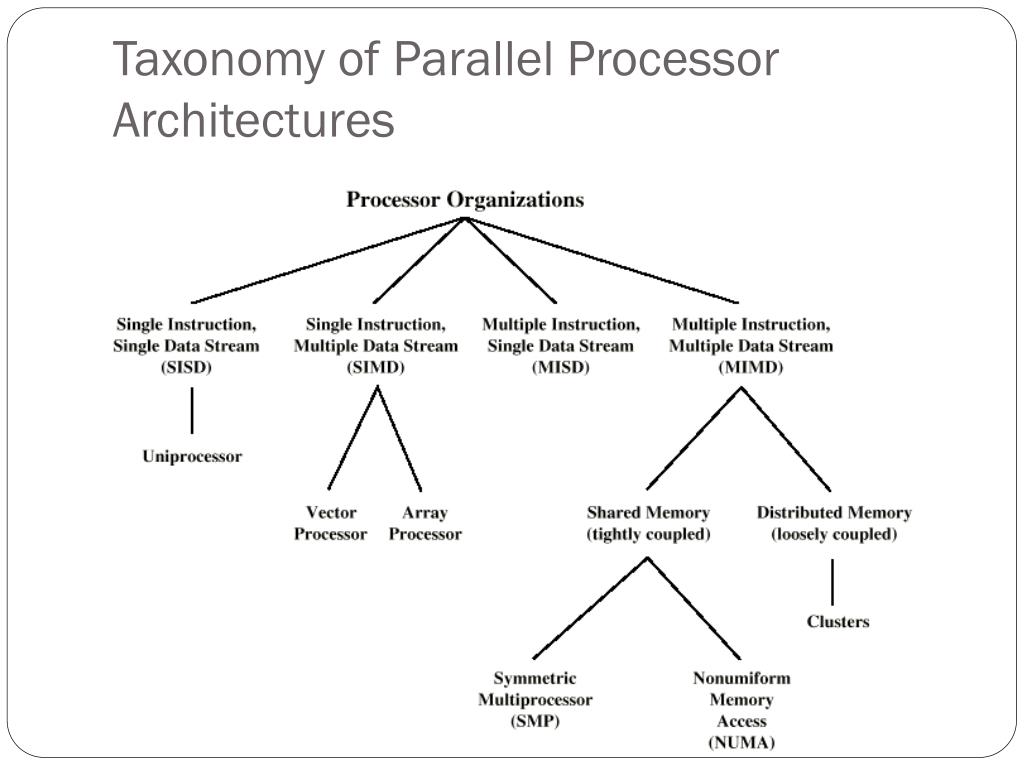 Taxonomy of Parallel Processor Architectures

Processor Organizations

Single Instruction, Single Data Stream (SISD)

Single Instruction, Multiple Data Stream (SIMD)

Multiple Instruction, Single Data Stream (MISD)

Multiple Instruction, Multiple Data Stream (MIMD)

Uniprocessor

Vector Processor

Array Processor

Shared Memory (tightly coupled)

Distributed Memory (loosely coupled)

Clusters

Symmetric Multiprocessor (SMP)

Nonumiform Memory Access (NUMA)